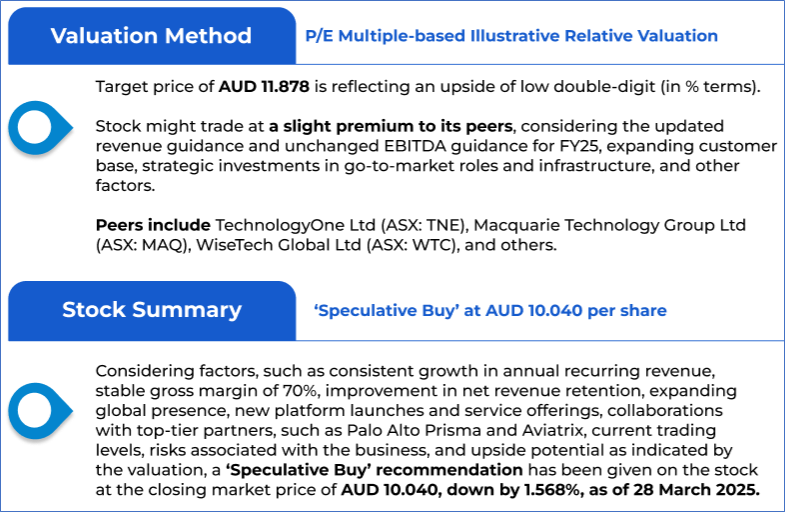 Valuation Method

P/E Multiple-based Illustrative Relative Valuation

Target price of AUD 11.878 is reflecting an upside of low double-digit (in % terms).

Stock might trade at a slight premium to its peers, considering the updated revenue guidance and unchanged EBITDA guidance for FY25, expanding customer base, strategic investments in go-to-market roles and infrastructure, and other factors.

Peers include TechnologyOne Ltd (ASX: TNE), Macquarie Technology Group Ltd (ASX: MAQ), WiseTech Global Ltd (ASX: WTC), and others.

Stock Summary

'Speculative Buy' at AUD 10.040 per share

Considering factors, such as consistent growth in annual recurring revenue, stable gross margin of 70%, improvement in net revenue retention, expanding global presence, new platform launches and service offerings, collaborations with top-tier partners, such as Palo Alto Prisma and Aviatrix, current trading levels, risks associated with the business, and upside potential as indicated by the valuation, a 'Speculative Buy' recommendation has been given on the stock at the closing market price of AUD 10.040, down by 1.568%, as of 28 March 2025.